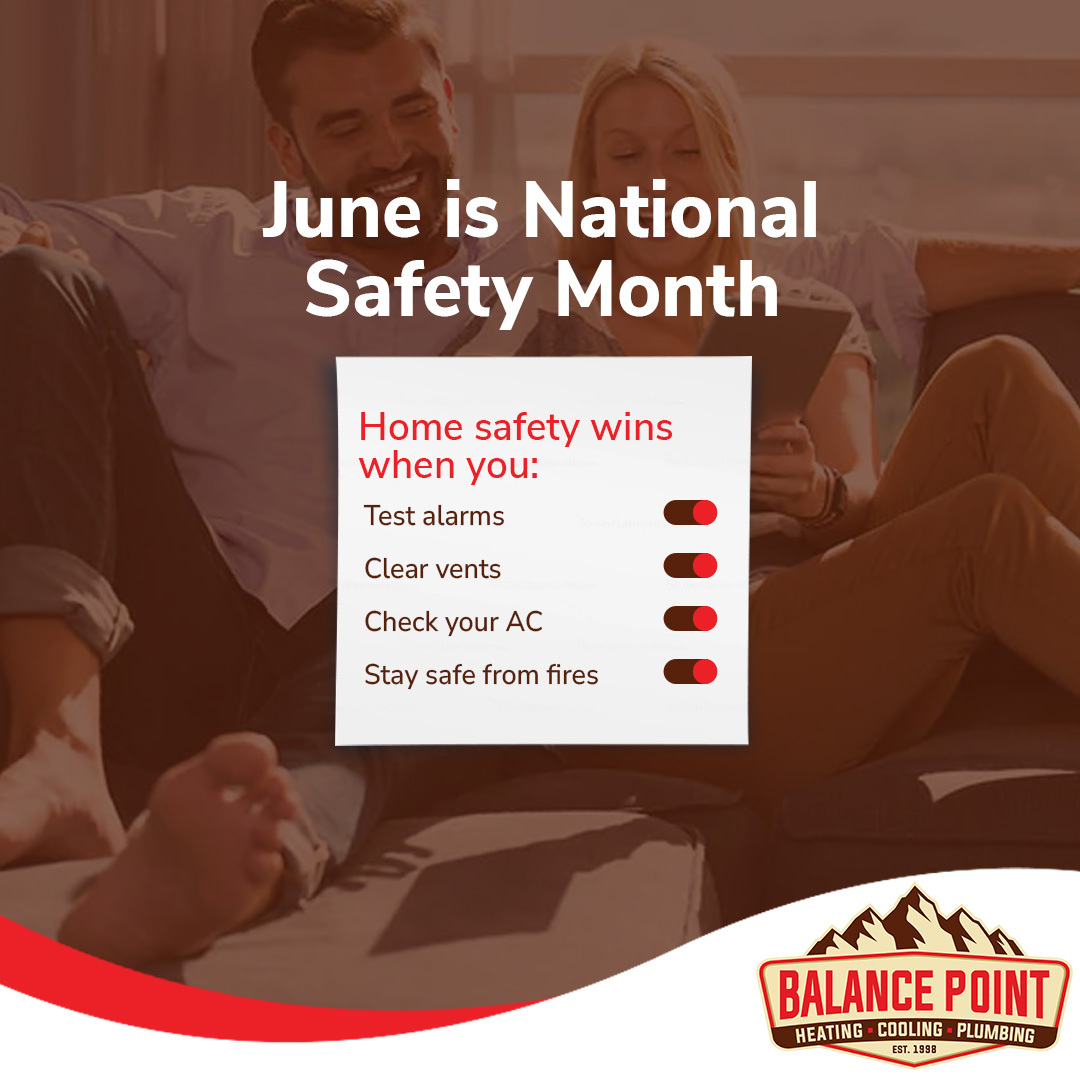 June is National Safety Month

Home safety wins when you:

Test alarms

Clear vents

Check your AC

Stay safe from fires

BALANCE POINT
HEATING • COOLING • PLUMBING
EST. 1998